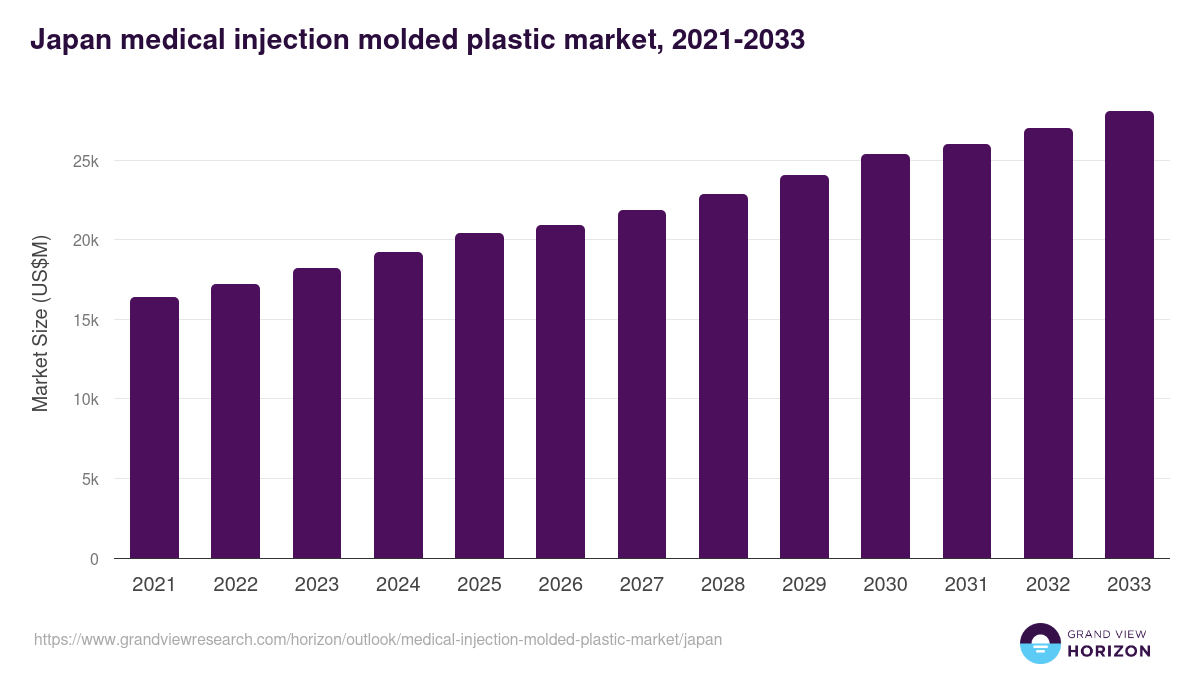 Japan medical injection molded plastic market, 2021-2033

Market Size (US$M)

25k
20k
15k
10k
5k
0

2021 2022 2023 2024 2025 2026 2027 2028 2029 2030 2031 2032 2033

https://www.grandviewresearch.com/horizon/outlook/medical-injection-molded-plastic-market/japan

GRAND VIEW HORIZON